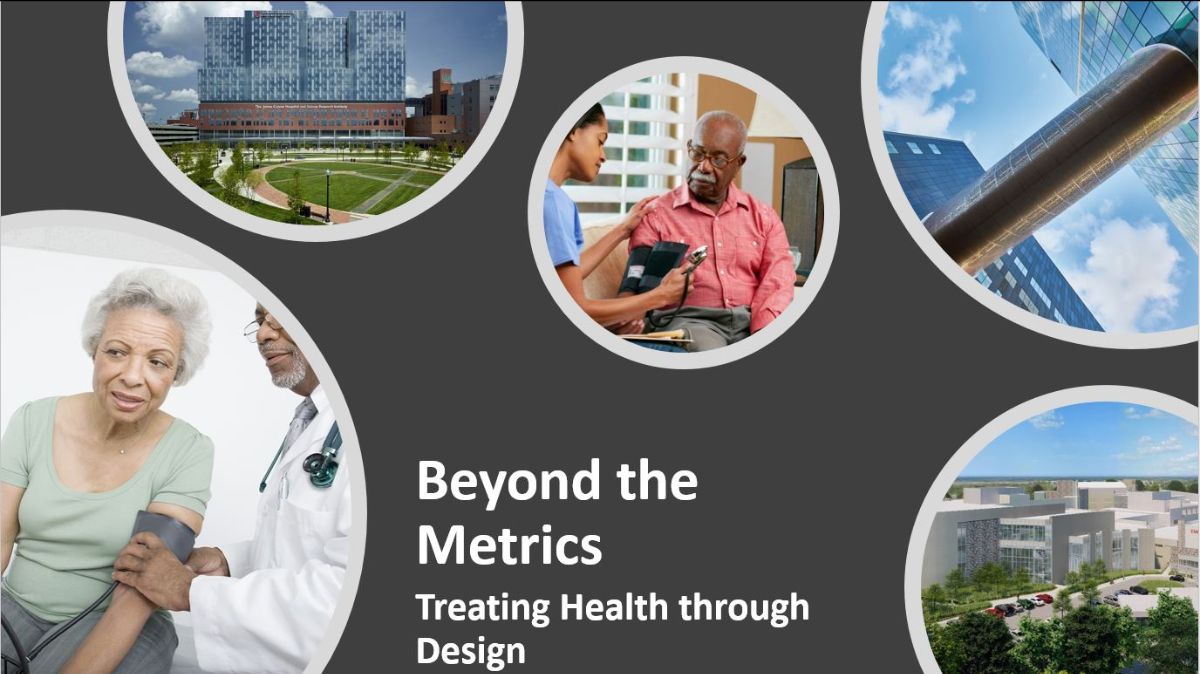 Beyond the Metrics

Treating Health through Design